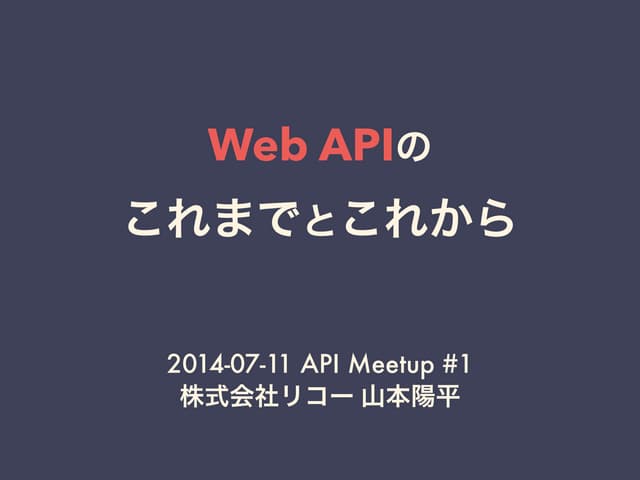 Web APIの
これまでとこれから

2014-07-11 API Meetup #1
株式会社リコー 山本陽平